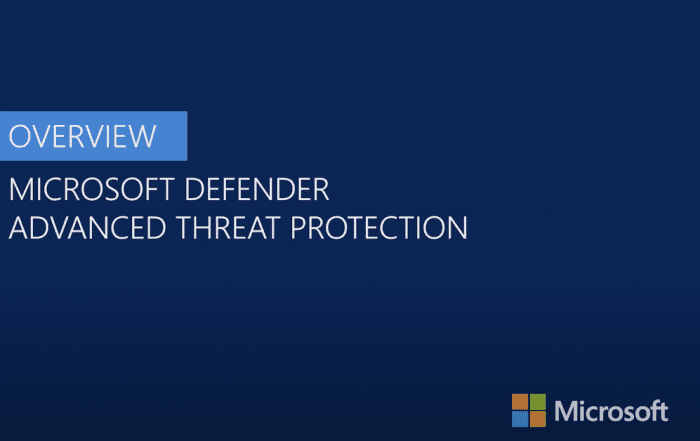 OVERVIEW

MICROSOFT DEFENDER
ADVANCED THREAT PROTECTION

Microsoft